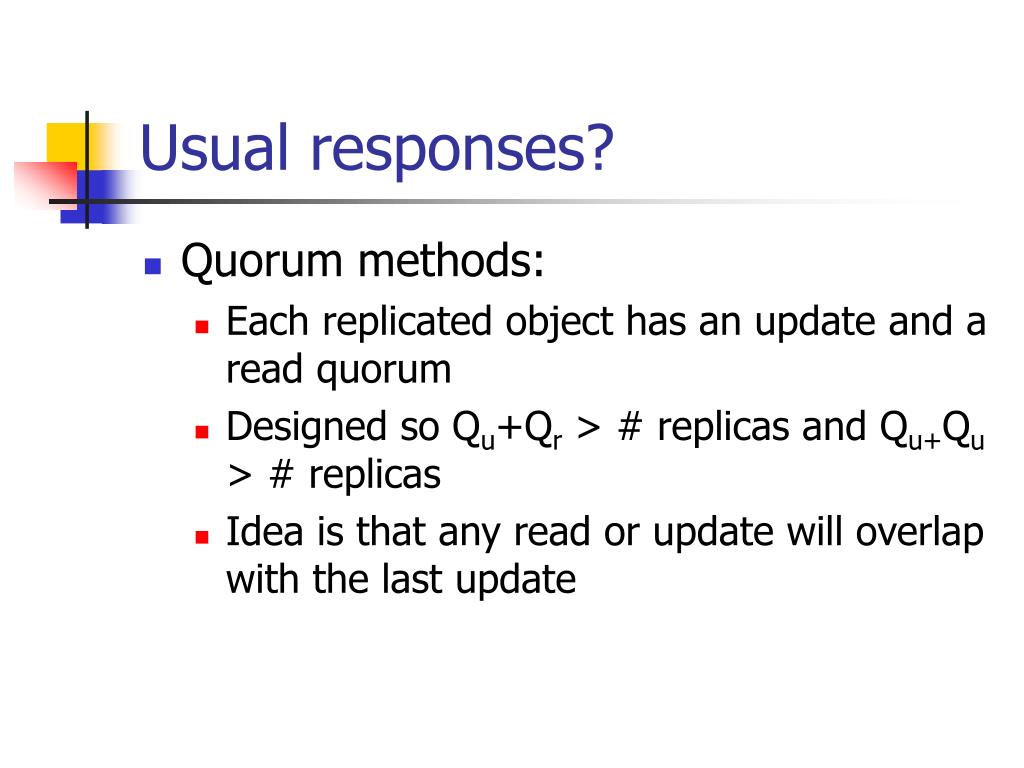 Usual responses?

Quorum methods:

Each replicated object has an update and a read quorum

Designed so $Q_u+Q_r$ > # replicas and $Q_{u+}Q_u$ > # replicas

Idea is that any read or update will overlap with the last update